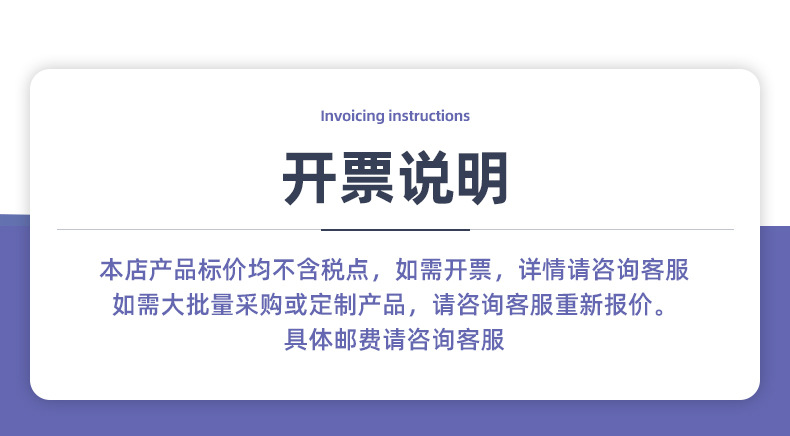 Invoicing instructions

开票说明

本店产品标价均不含税点，如需开票，详情请咨询客服
如需大批量采购或定制产品，请咨询客服重新报价。
具体邮费请咨询客服